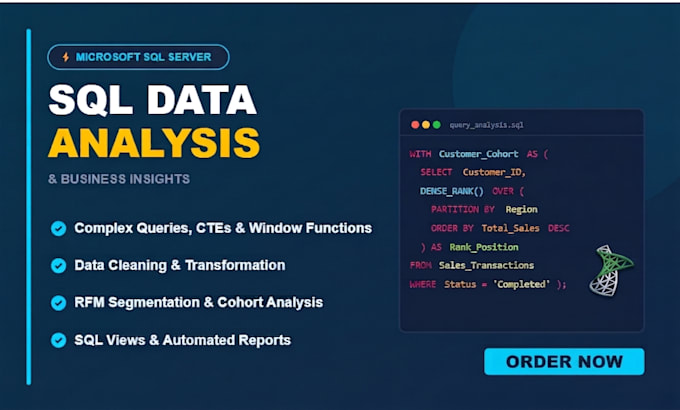 MICROSOFT SQL SERVER

SQL DATA ANALYSIS

& BUSINESS INSIGHTS

Complex Queries, CTEs & Window Functions

Data Cleaning & Transformation

RFM Segmentation & Cohort Analysis

SQL Views & Automated Reports

query_analysis.sql

WITH Customer_Cohort AS (
SELECT Customer_ID,
DENSE_RANK() OVER (
PARTITION BY Region
ORDER BY Total_Sales DESC
) AS Rank_Position
FROM Sales_Transactions
WHERE Status = 'Completed' );

ORDER NOW